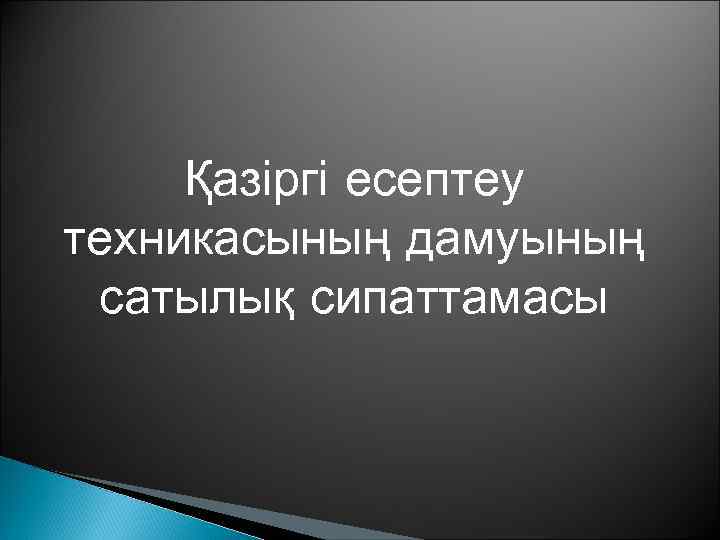 Қазіргі есептеу техникасының дамуының сатылық сипаттамасы